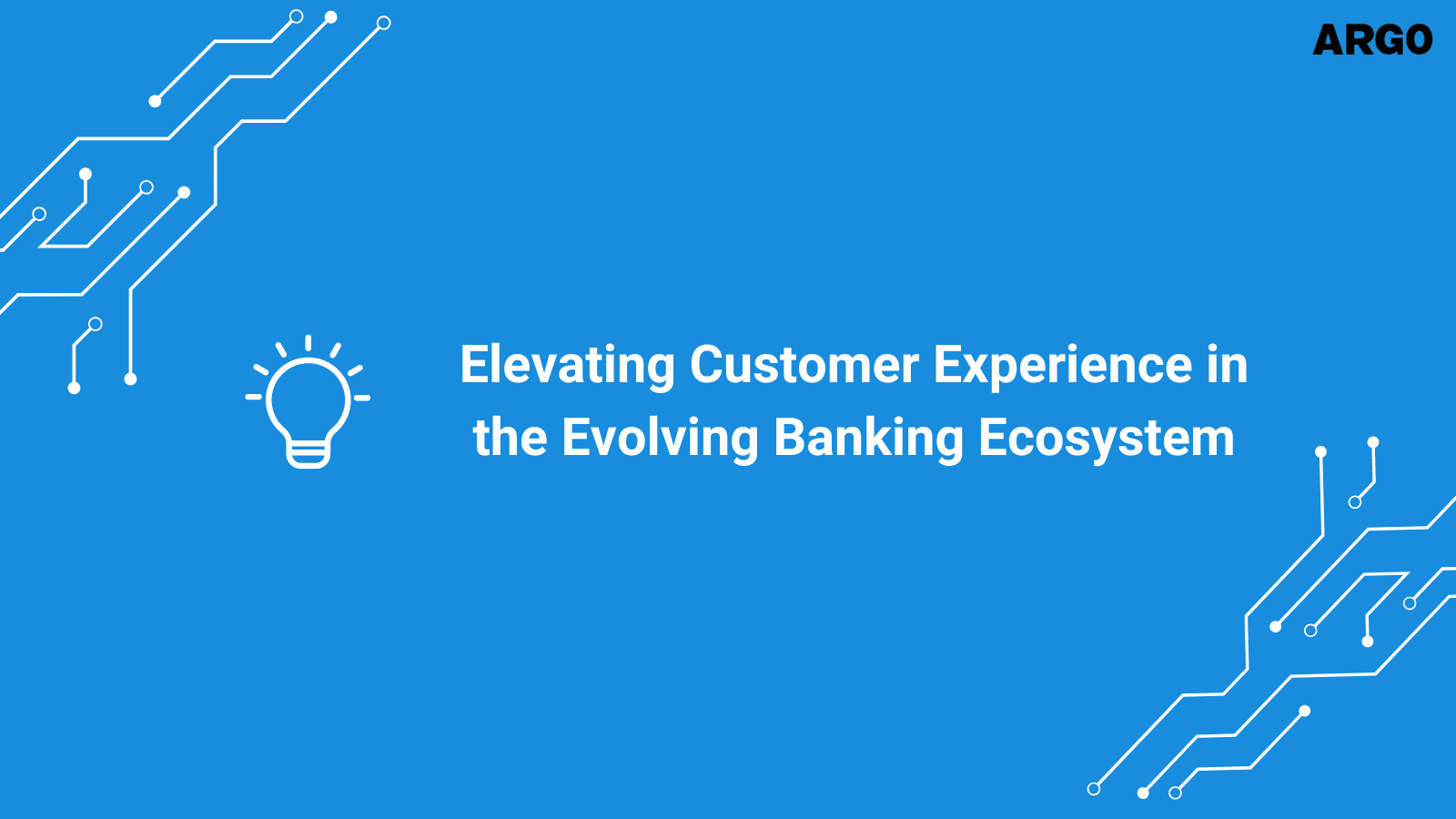 ARGO

Elevating Customer Experience in the Evolving Banking Ecosystem